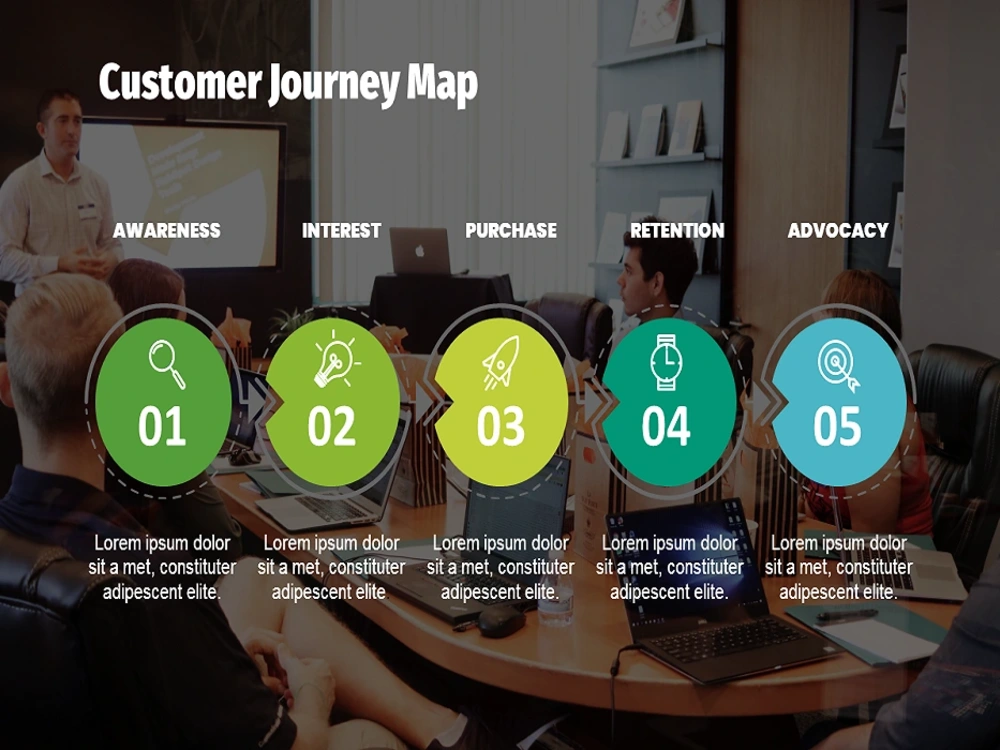 Customer Journey Map

AWARENESS

01

Lorem ipsum dolor sit a met, constituter adipescent elite.

INTEREST

02

Lorem ipsum dolor sit a met, constituter adipescent elite

PURCHASE

03

Lorem ipsum dolor sit a met, constituter adipescent elite.

RETENTION

04

Lorem ipsum dolor sit a met, constituter adipescent elite.

ADVOCACY

05

Lorem ipsum dolor sit a met, constituter adipescent elite.